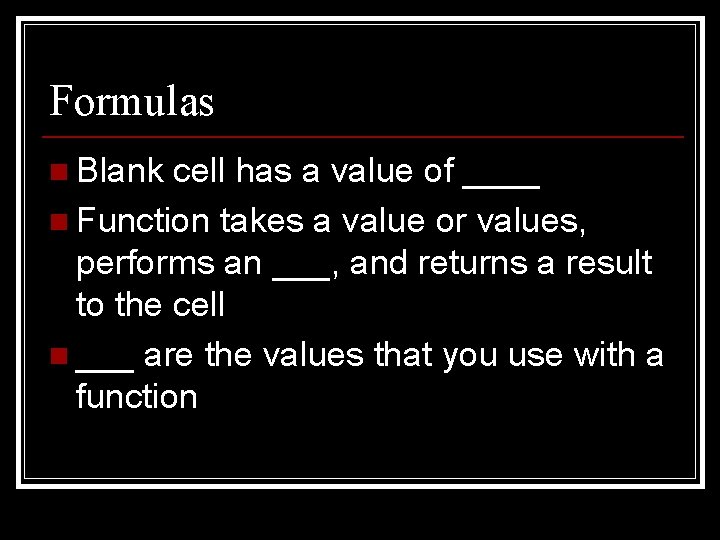 Formulas

Blank cell has a value of ____

Function takes a value or values, performs an ___, and returns a result to the cell

___ are the values that you use with a function